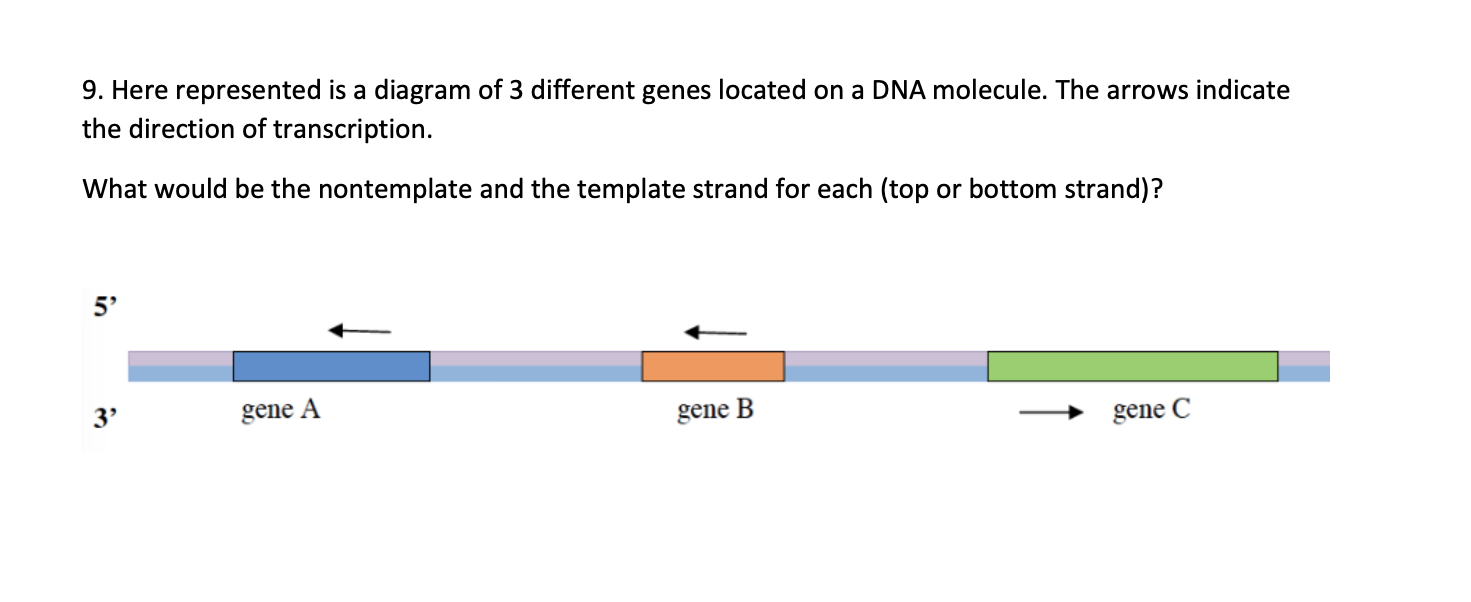 9. Here represented is a diagram of 3 different genes located on a DNA molecule. The arrows indicate the direction of transcription.

What would be the nontemplate and the template strand for each (top or bottom strand)?

5'

3'

gene A

gene B

gene C